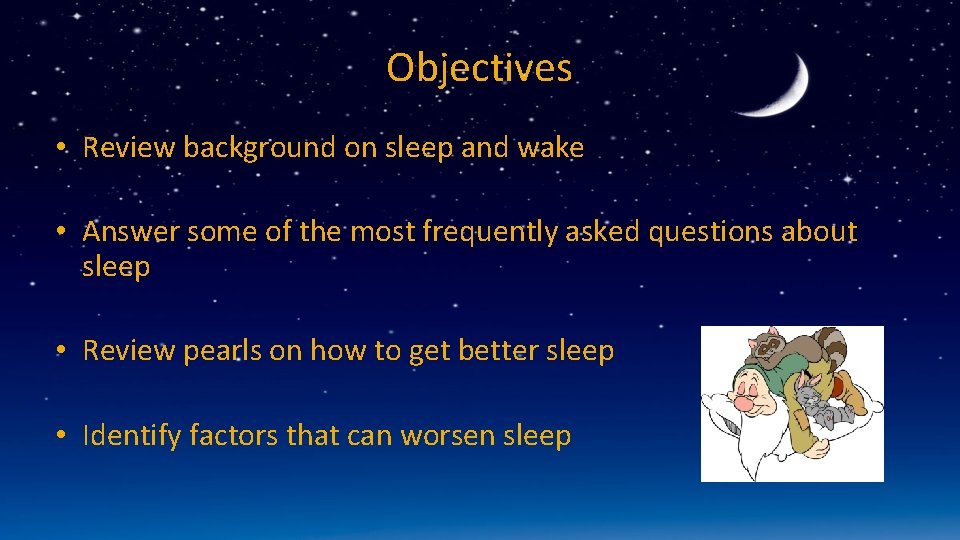 Objectives

• Review background on sleep and wake

• Answer some of the most frequently asked questions about sleep

• Review pearls on how to get better sleep

• Identify factors that can worsen sleep